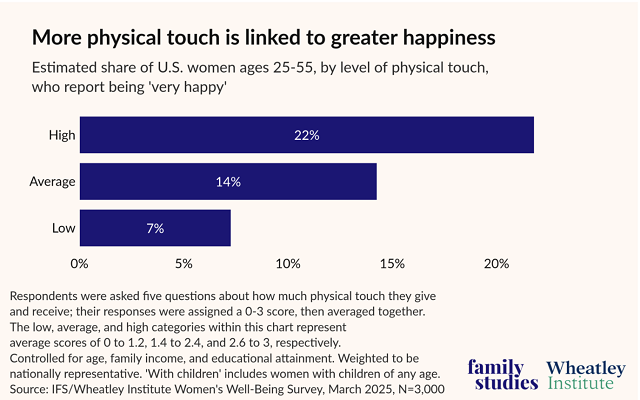 More physical touch is linked to greater happiness

Estimated share of U.S. women ages 25-55, by level of physical touch, who report being 'very happy'

High
22%
Average
14%
Low
7%

0%
5%
10%
15%
20%

Respondents were asked five questions about how much physical touch they give and receive; their responses were assigned a 0-3 score, then averaged together. The low, average, and high categories within this chart represent average scores of 0 to 1.2, 1.4 to 2.4, and 2.6 to 3, respectively. Controlled for age, family income, and educational attainment. Weighted to be nationally representative. 'With children' includes women with children of any age. Source: IFS/Wheatley Institute Women's Well-Being Survey, March 2025, N=3,000

family studies

Wheatley Institute